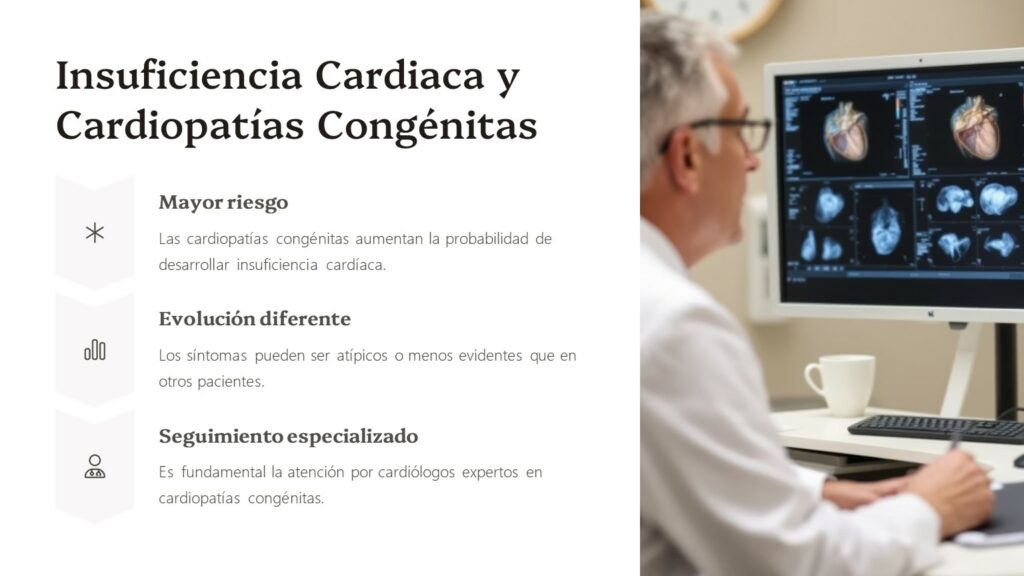 Insuficiencia Cardiaca y Cardiopatías Congénitas

Mayor riesgo

Las cardiopatías congénitas aumentan la probabilidad de desarrollar insuficiencia cardíaca.

Evolución diferente

Los síntomas pueden ser atípicos o menos evidentes que en otros pacientes.

Seguimiento especializado

Es fundamental la atención por cardiólogos expertos en cardiopatías congénitas.